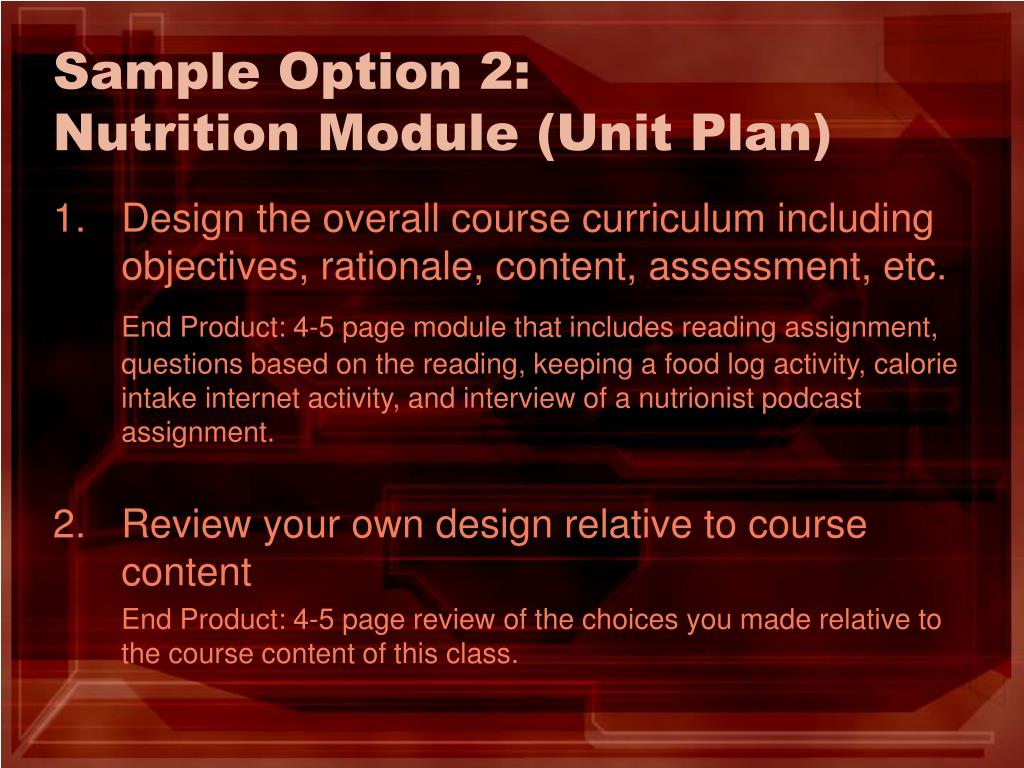 Sample Option 2:
Nutrition Module (Unit Plan)

1. Design the overall course curriculum including objectives, rationale, content, assessment, etc.

End Product: 4-5 page module that includes reading assignment, questions based on the reading, keeping a food log activity, calorie intake internet activity, and interview of a nutrionist podcast assignment.

2. Review your own design relative to course content

End Product: 4-5 page review of the choices you made relative to the course content of this class.